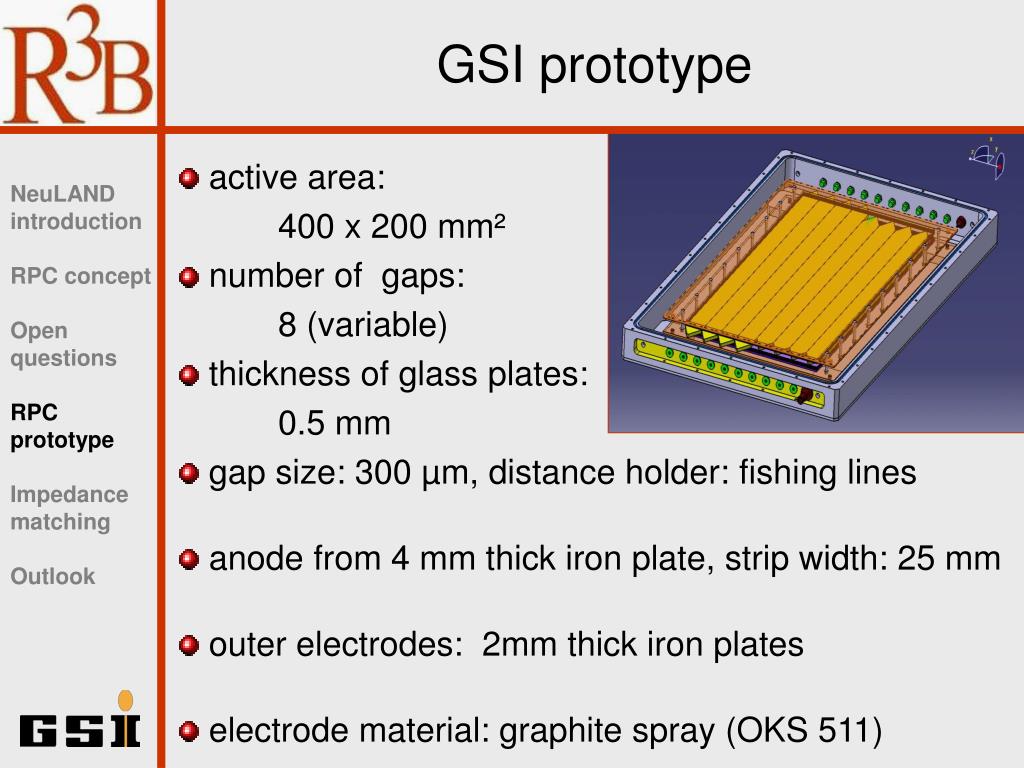 R3B

GSI prototype

NeuLAND introduction

RPC concept

Open questions

RPC prototype

Impedance matching

Outlook

GSI

active area:
400 x 200 mm²

number of gaps:
8 (variable)

thickness of glass plates:
0.5 mm

gap size: 300 µm, distance holder: fishing lines

anode from 4 mm thick iron plate, strip width: 25 mm

outer electrodes: 2mm thick iron plates

electrode material: graphite spray (OKS 511)